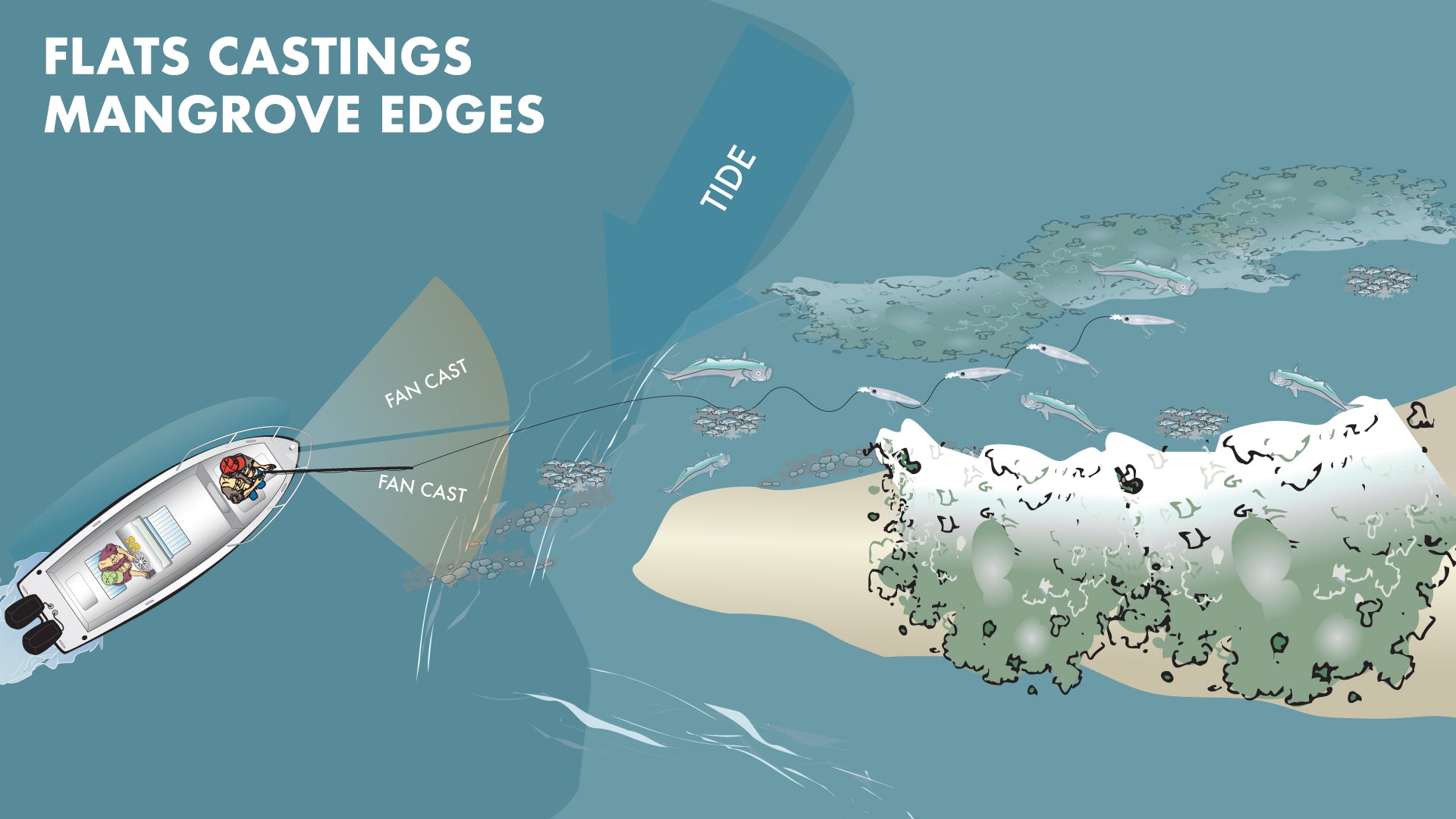 FLATS CASTINGS
MANGROVE EDGES

TIDE

FAN CAST

FAN CAST